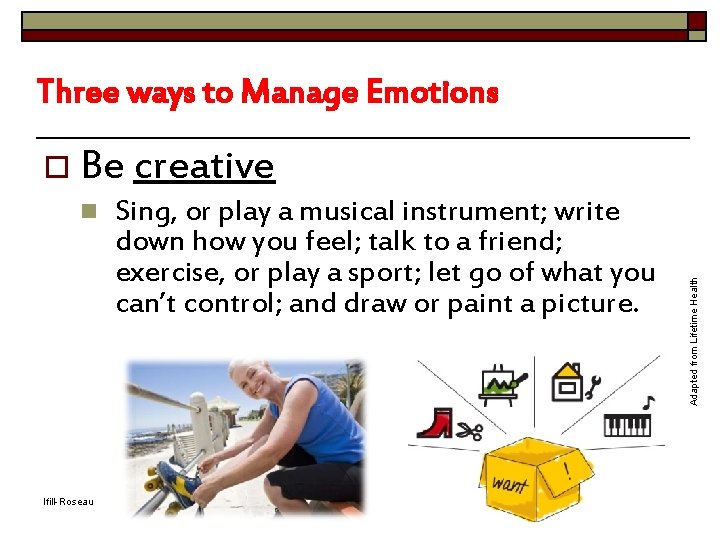 Three ways to Manage Emotions

Be creative

Sing, or play a musical instrument; write down how you feel; talk to a friend; exercise, or play a sport; let go of what you can't control; and draw or paint a picture.

Adapted from Lifetime Health

want

!

Ifill-Roseau